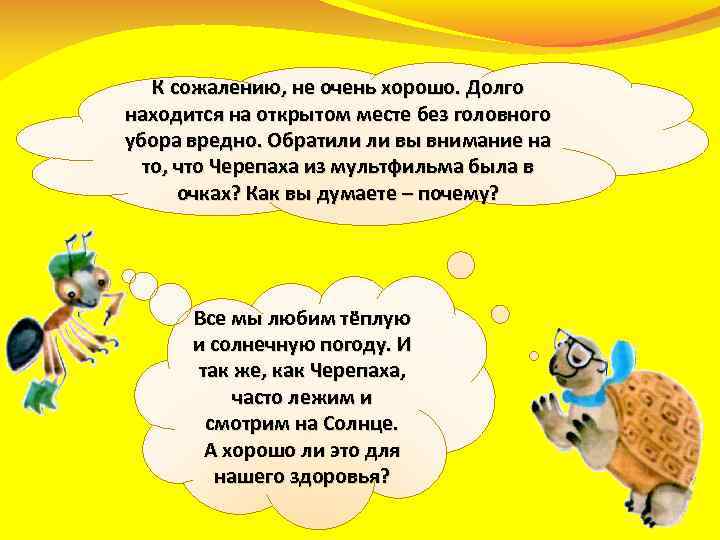 К сожалению, не очень хорошо. Долго находится на открытом месте без головного убора вредно. Обратили ли вы внимание на то, что Черепаха из мультфильма была в очках? Как вы думаете – почему?

Все мы любим тёплую и солнечную погоду. И так же, как Черепаха, часто лежим и смотрим на Солнце. А хорошо ли это для нашего здоровья?